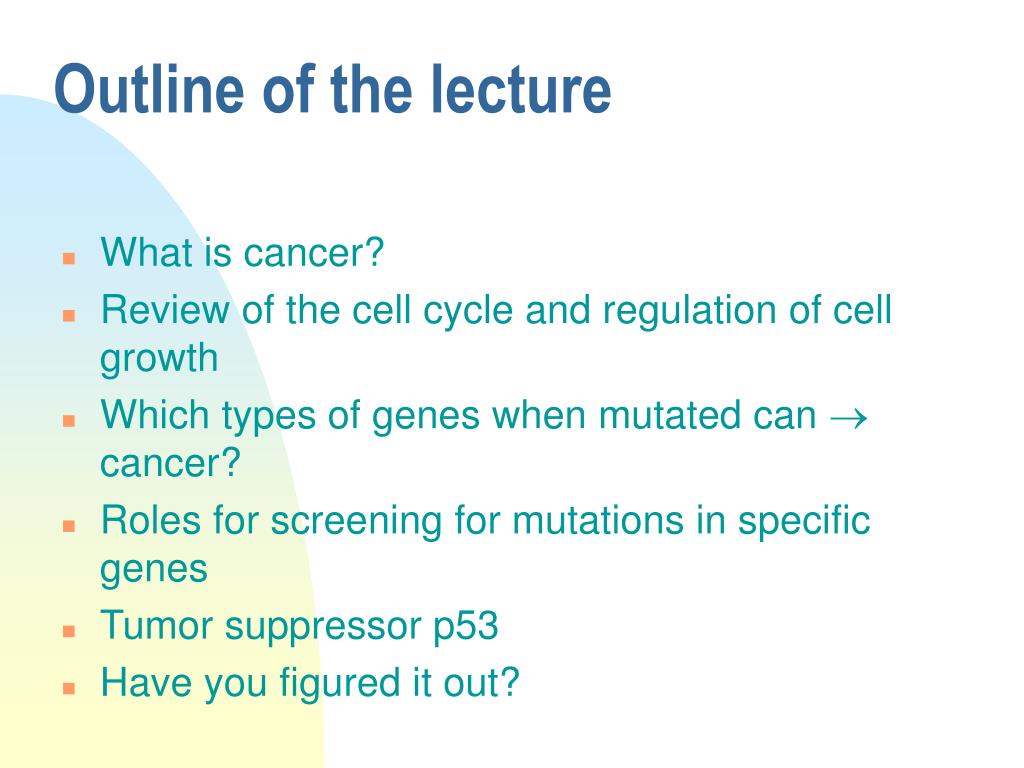 Outline of the lecture

- What is cancer?
- Review of the cell cycle and regulation of cell growth
- Which types of genes when mutated can $\rightarrow$ cancer?
- Roles for screening for mutations in specific genes
- Tumor suppressor p53
- Have you figured it out?